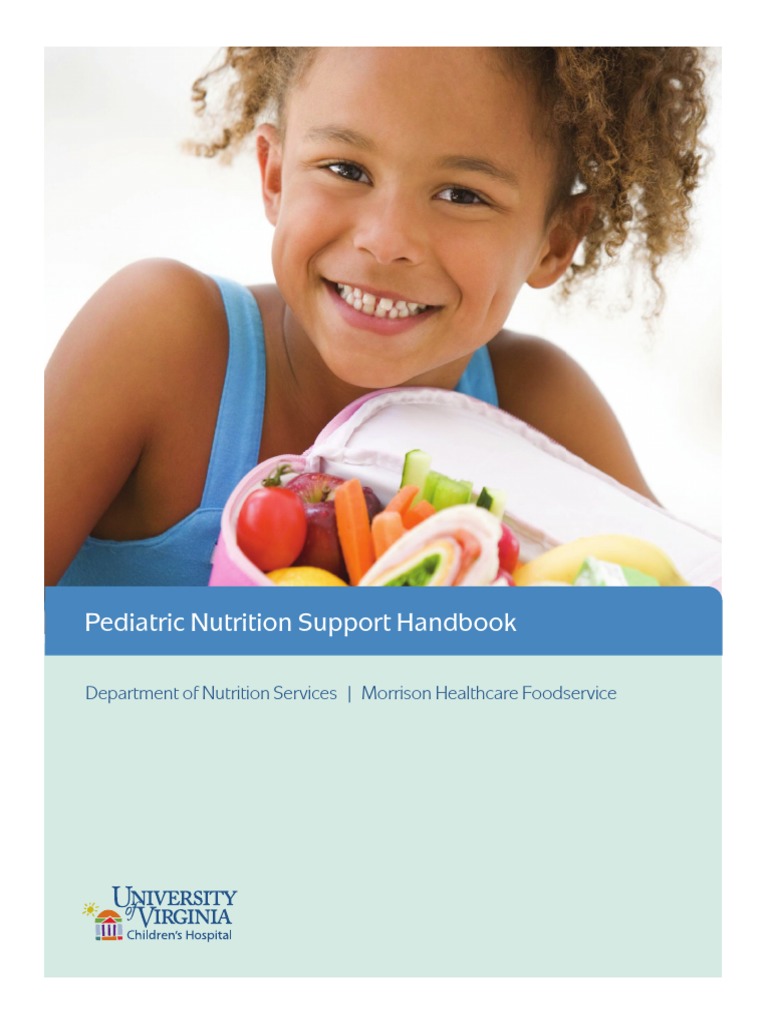 Pediatric Nutrition Support Handbook

Department of Nutrition Services | Morrison Healthcare Foodservice

UNIVERSITY of VIRGINIA
Children's Hospital